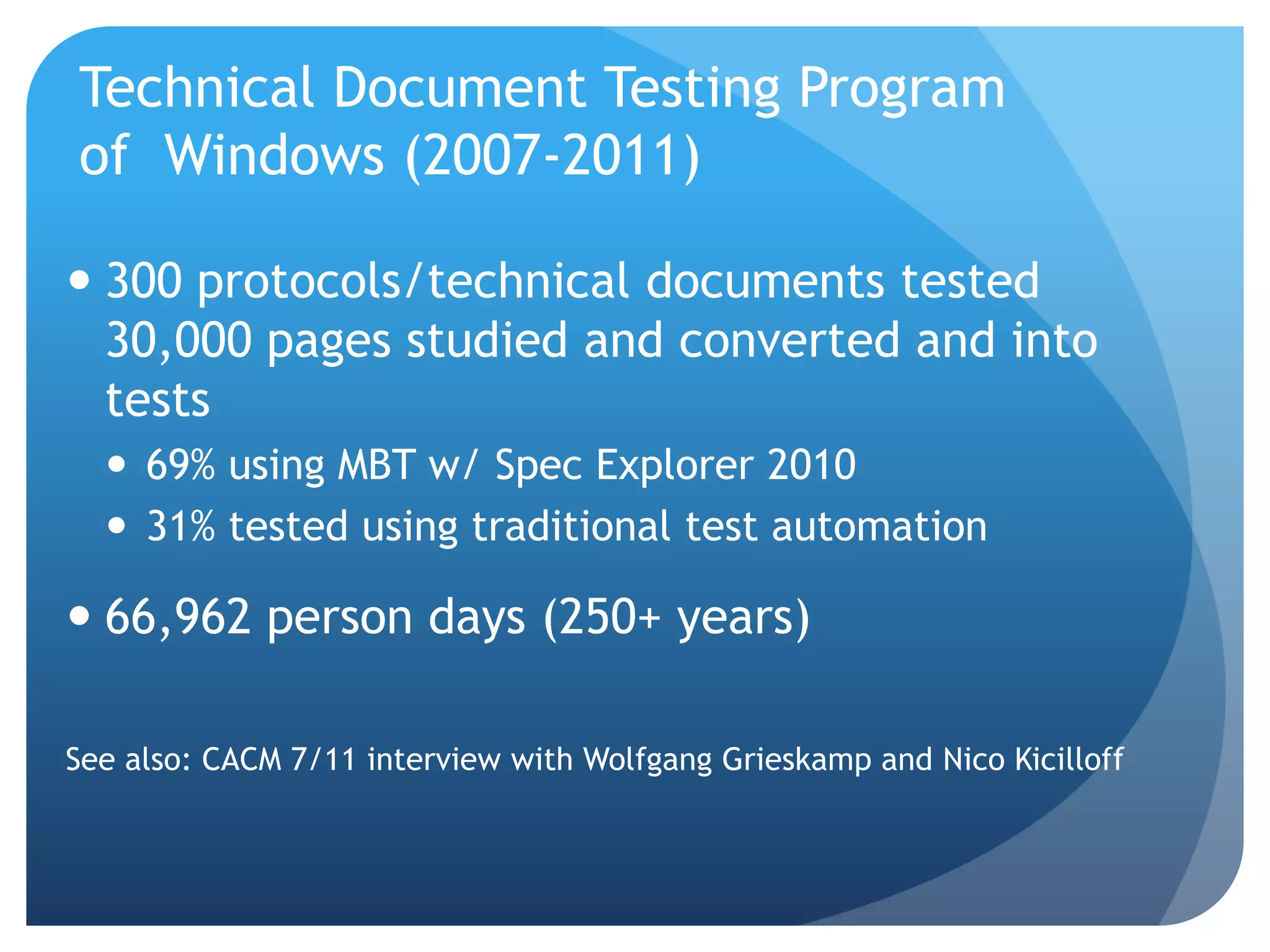 Technical Document Testing Program of  Windows (2007-2011)

• 300 protocols/technical documents tested 30,000 pages studied and converted and into tests
  • 69% using MBT w/ Spec Explorer 2010
  • 31% tested using traditional test automation
• 66,962 person days (250+ years)

See also: CACM 7/11 interview with Wolfgang Grieskamp and Nico Kicilloff